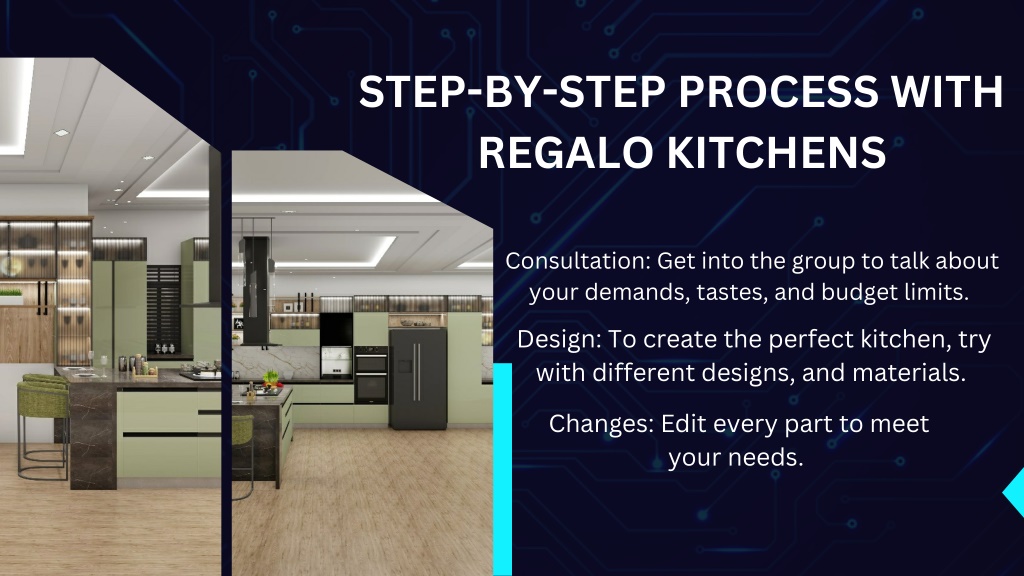 STEP-BY-STEP PROCESS WITH REGALO KITCHENS

Consultation: Get into the group to talk about your demands, tastes, and budget limits.

Design: To create the perfect kitchen, try with different designs, and materials.

Changes: Edit every part to meet your needs.